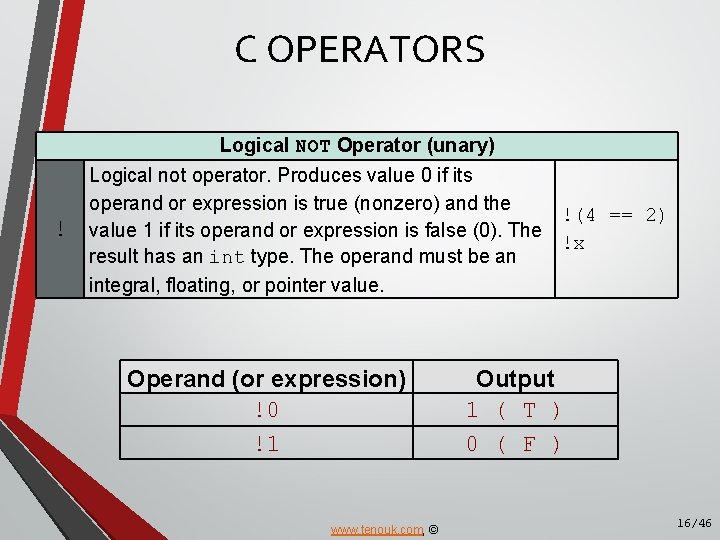 C OPERATORS

| Logical NOT Operator (unary) | | |
|---|---|---|
| ! | Logical not operator. Produces value 0 if its operand or expression is true (nonzero) and the value 1 if its operand or expression is false (0). The result has an int type. The operand must be an integral, floating, or pointer value. | !(4 == 2) !x |

| Operand (or expression) | Output |
|---|---|
| !0 | 1 ( T ) |
| !1 | 0 ( F ) |

www.tenouk.com, ©

16/46